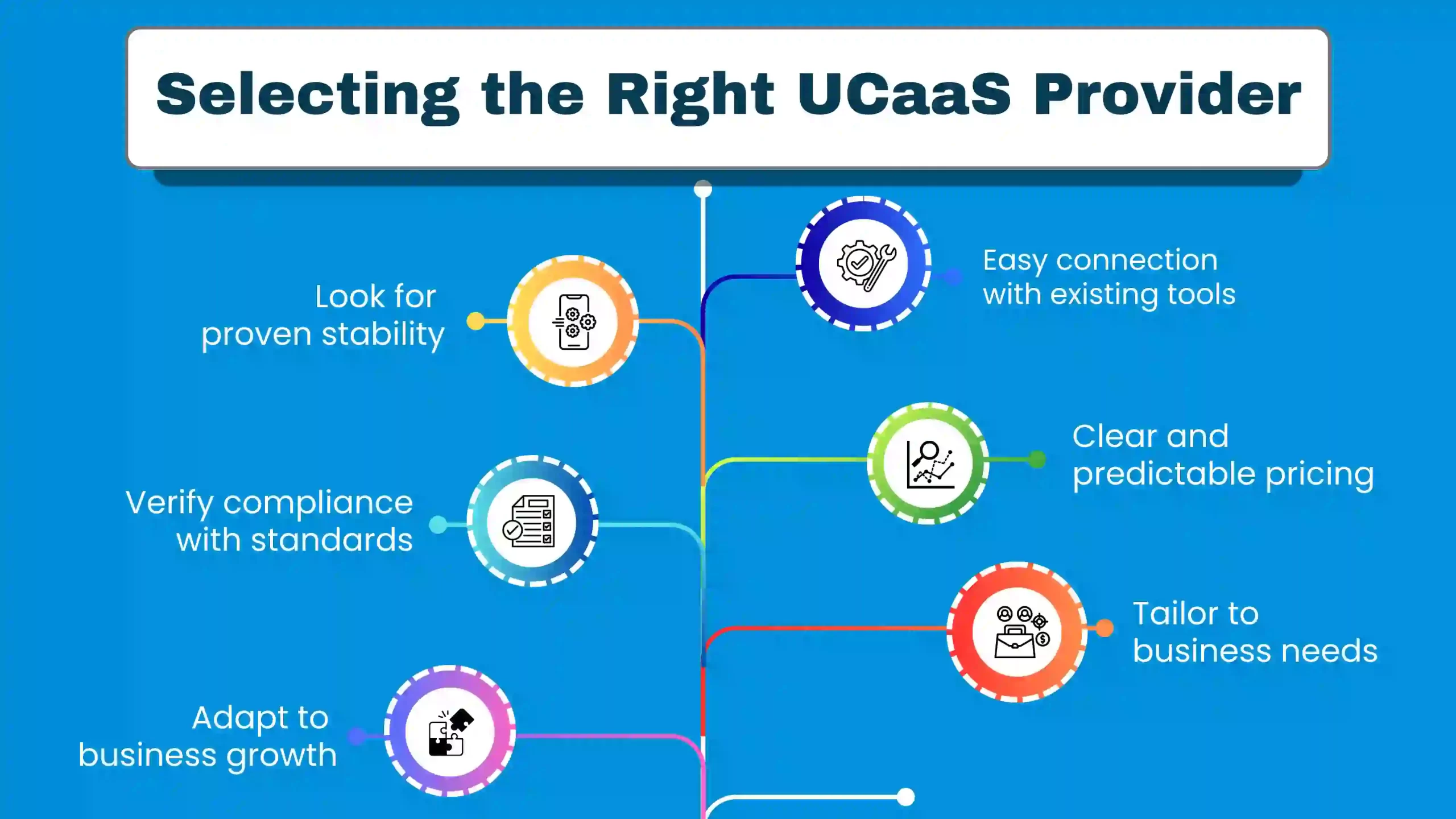 Selecting the Right UCaaS Provider

Easy connection with existing tools

Look for proven stability

Clear and predictable pricing

Verify compliance with standards

Tailor to business needs

Adapt to business growth